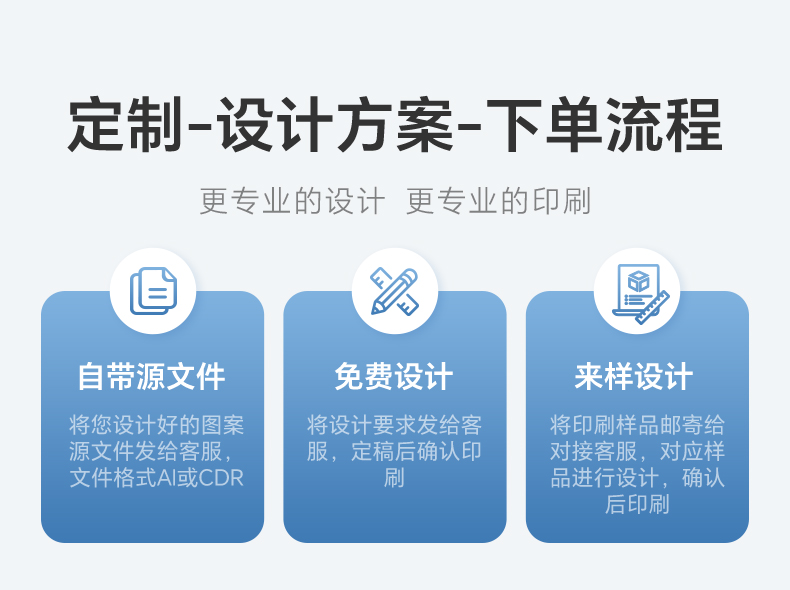 定制-设计方案-下单流程

更专业的设计 更专业的印刷

自带源文件

将您设计好的图案源文件发给客服，文件格式AI或CDR

免费设计

将设计要求发给客服，定稿后确认印刷

来样设计

将印刷样品邮寄给对接客服，对应样品进行设计，确认后印刷